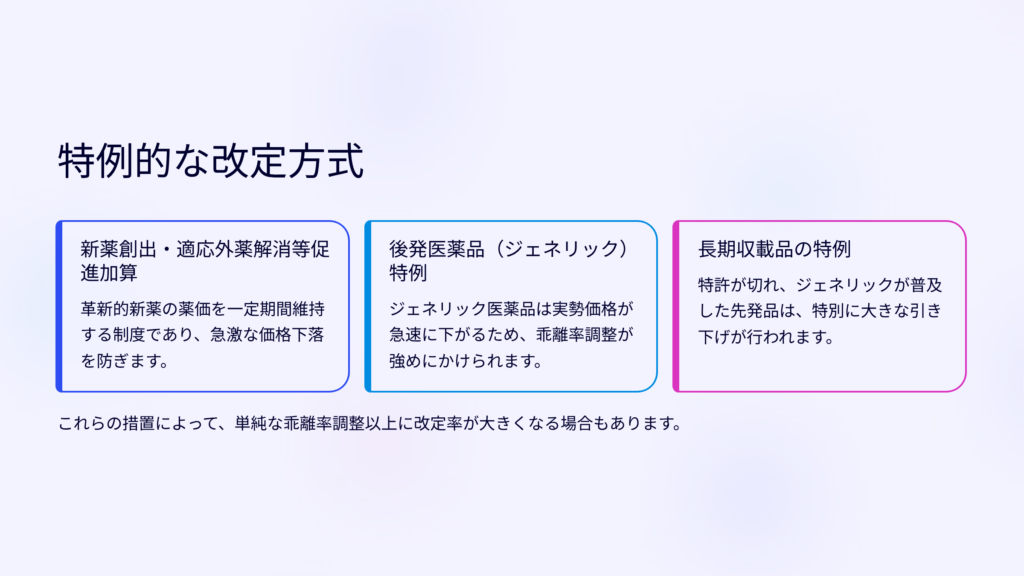 特例的な改定方式

新薬創出・適応外薬解消等促進加算

革新的新薬の薬価を一定期間維持する制度であり、急激な価格下落を防ぎます。

後発医薬品（ジェネリック）特例

ジェネリック医薬品は実勢価格が急速に下がるため、乖離率調整が強めにかけられます。

長期収載品の特例

特許が切れ、ジェネリックが普及した先発品は、特別に大きな引き下げが行われます。

これらの措置によって、単純な乖離率調整以上に改定率が大きくなる場合もあります。